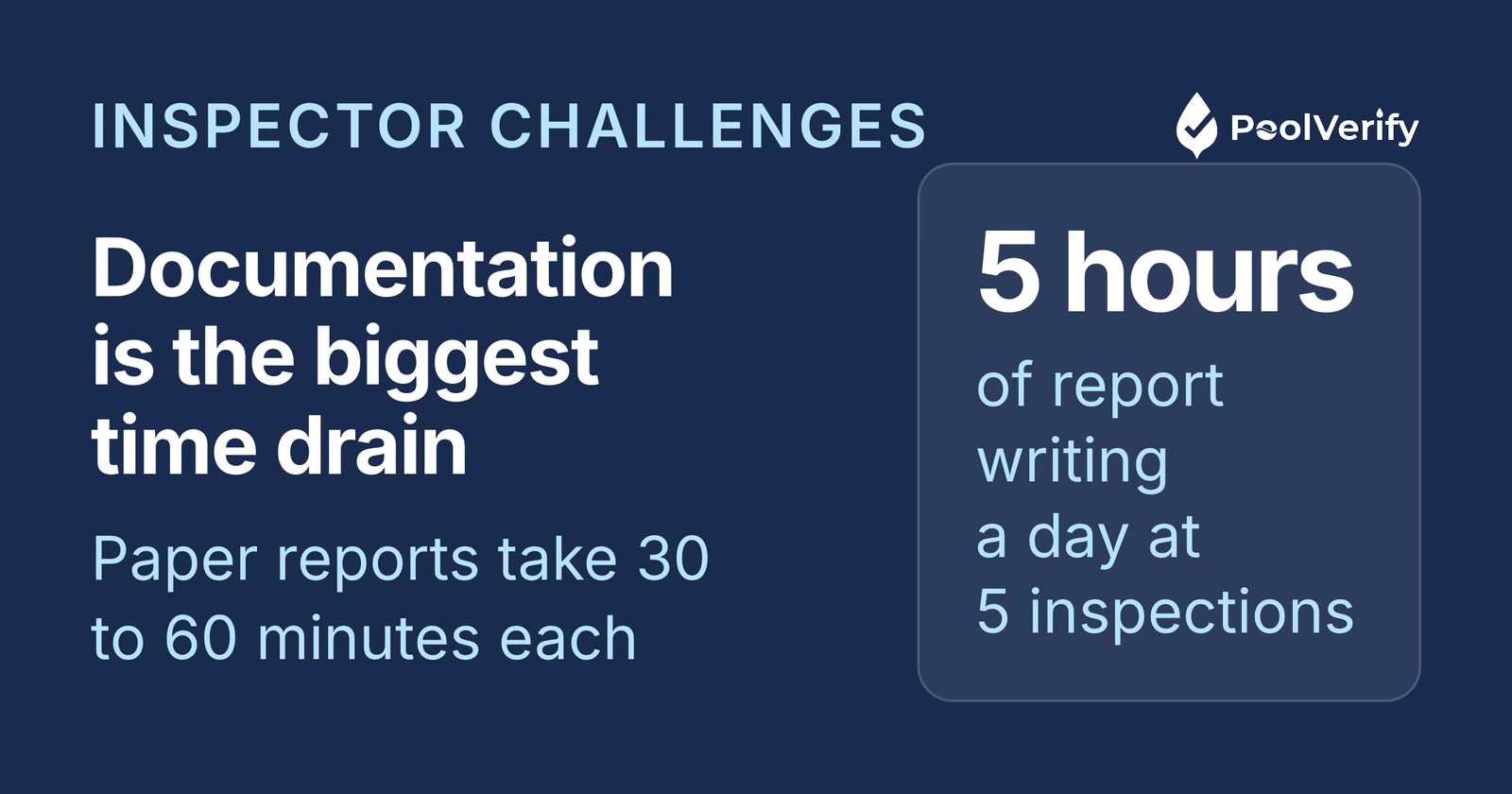 INSPECTOR CHALLENGES

PoolVerify

Documentation is the biggest time drain

Paper reports take 30 to 60 minutes each

5 hours

of report writing a day at 5 inspections